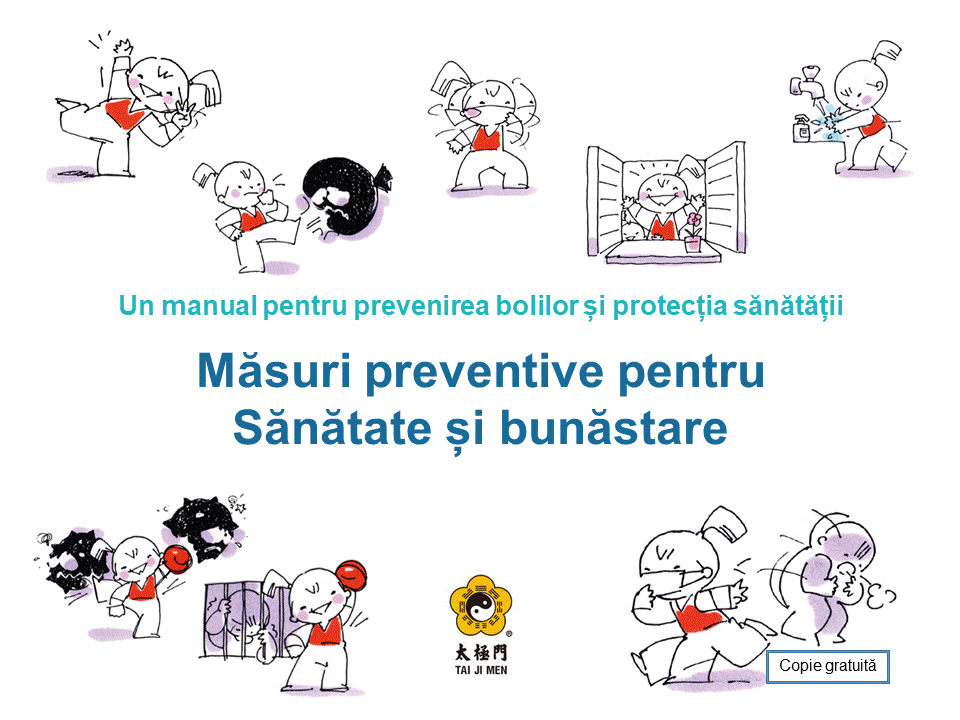 Un manual pentru prevenirea bolilor și protecția sănătății

Măsuri preventive pentru
Sănătate și bunăstare

太極門
TAI JI MEN

Copie gratuită